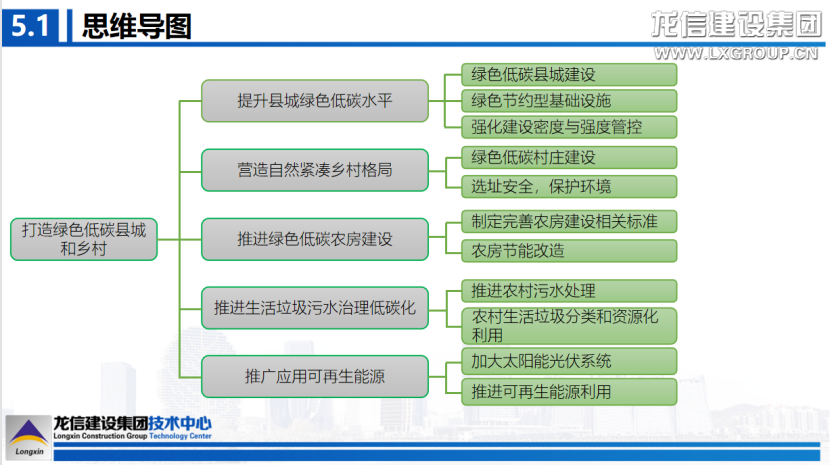 5.1 思维导图

龙信建设集团
WWW.LXGROUP.CN

打造绿色低碳县城和乡村

提升县城绿色低碳水平
绿色低碳县城建设
绿色节约型基础设施
强化建设密度与强度管控

营造自然紧凑乡村格局
绿色低碳村庄建设
选址安全，保护环境

推进绿色低碳农房建设
制定完善农房建设相关标准
农房节能改造

推进生活垃圾污水治理低碳化
推进农村污水处理
农村生活垃圾分类和资源化利用

推广应用可再生能源
加大太阳能光伏系统
推进可再生能源利用

Longxin
龙信建设集团技术中心
Longxin Construction Group Technology Center